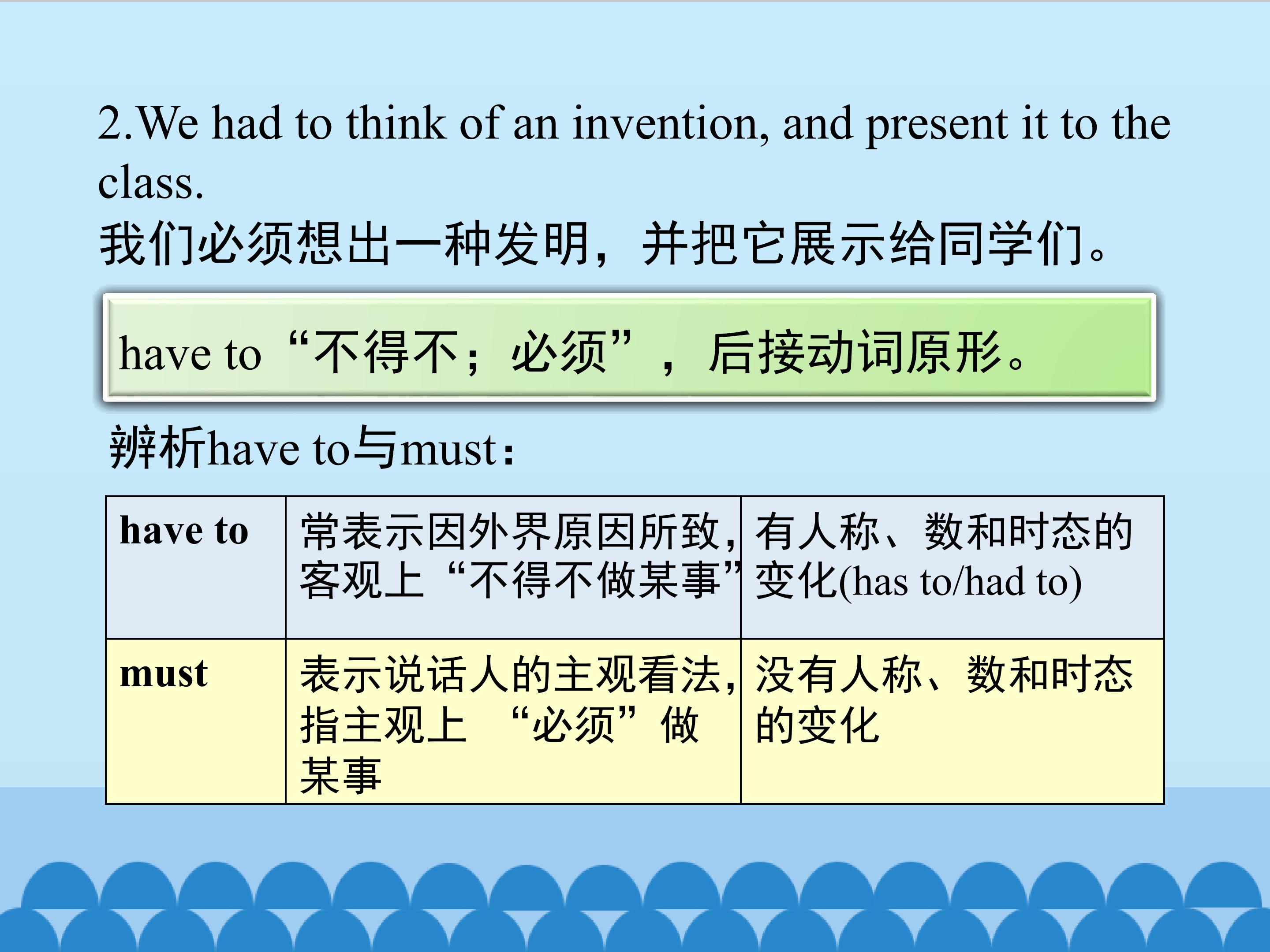 2.We had to think of an invention, and present it to the class.
我们必须想出一种发明，并把它展示给同学们。

have to “不得不；必须”，后接动词原形。

辨析have to与must：

| have to | 常表示因外界原因所致，客观上“不得不做某事” | 有人称、数和时态的变化(has to/had to) |
|---|---|---|
| must | 表示说话人的主观看法，指主观上 “必须”做某事 | 没有人称、数和时态的变化 |